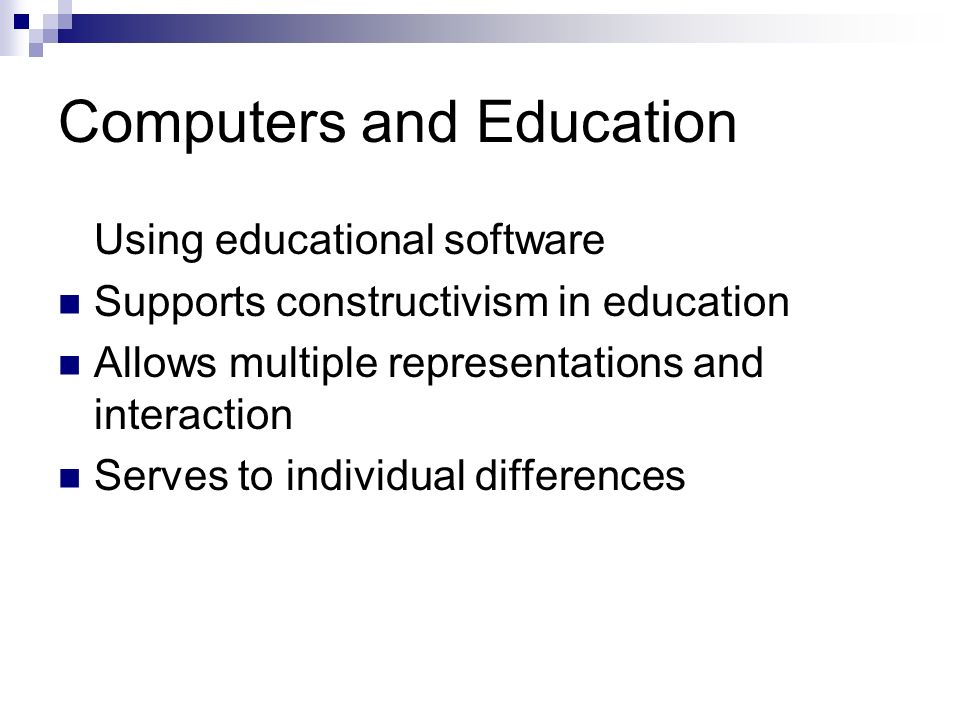 Computers and Education

Using educational software

- Supports constructivism in education
- Allows multiple representations and interaction
- Serves to individual differences